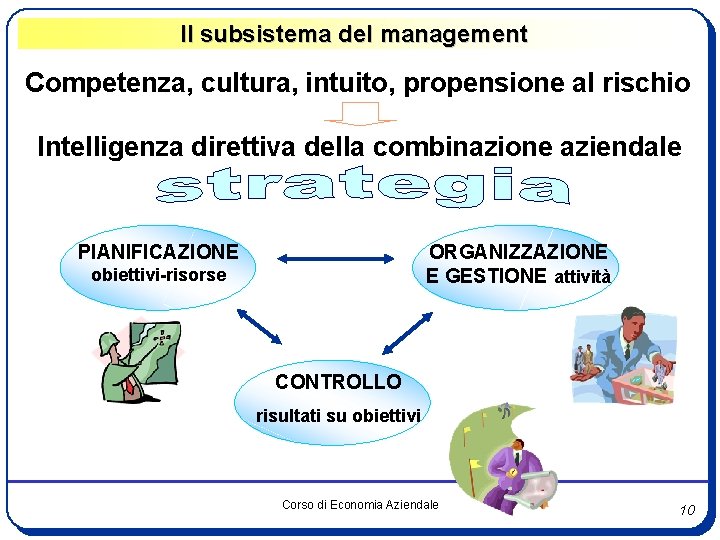 Il subsistema del management

Competenza, cultura, intuito, propensione al rischio

Intelligenza direttiva della combinazione aziendale

strategia

PIANIFICAZIONE
obiettivi-risorse

ORGANIZZAZIONE
E GESTIONE attività

CONTROLLO
risultati su obiettivi

Corso di Economia Aziendale

10